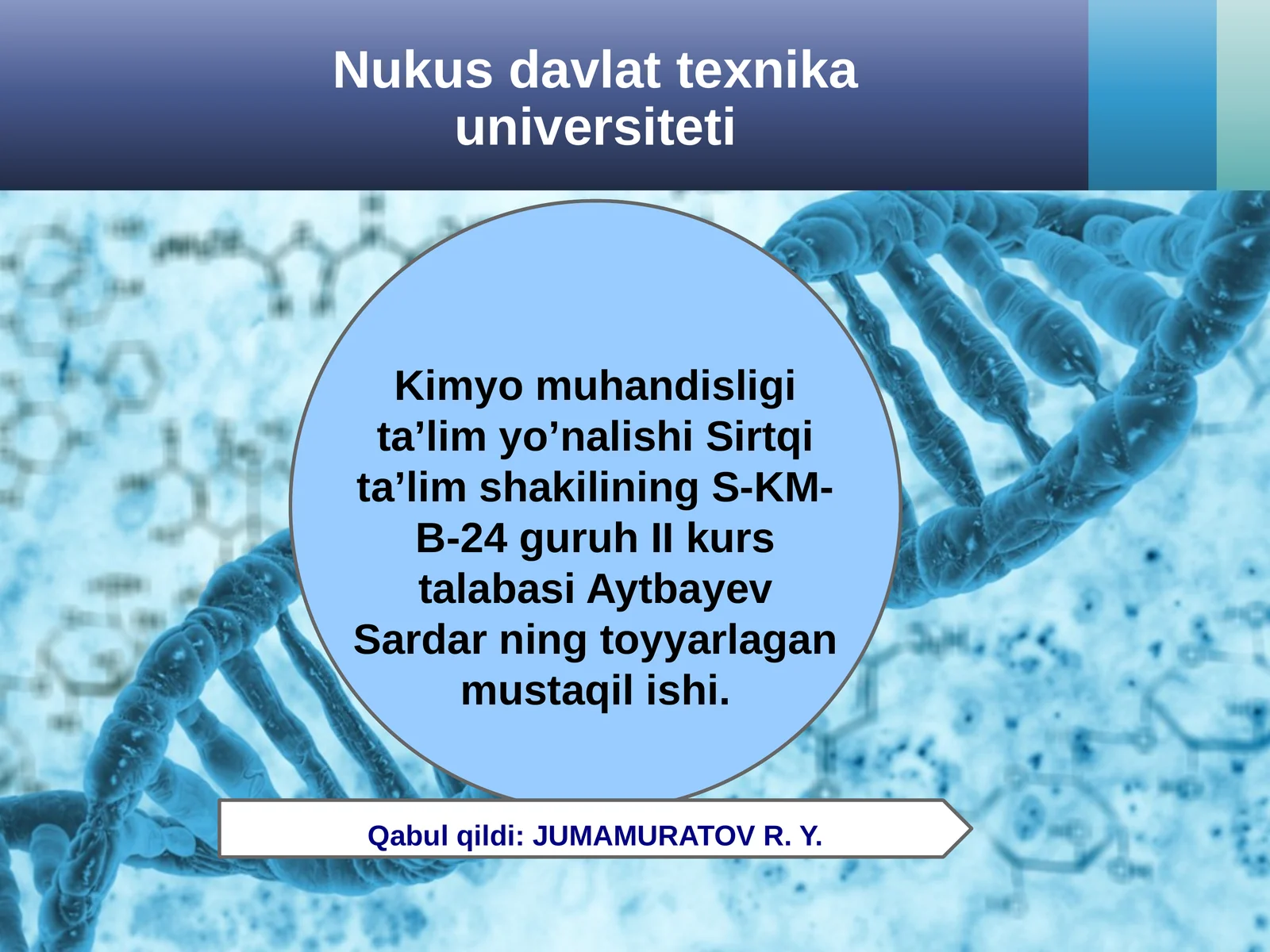 Nukus davlat texnika universiteti

Kimyo muhandisligi ta’lim yo’nalishi Sirtqi ta’lim shakilining S-KM-B-24 guruh II kurs talabasi Aytbayev Sardar ning toyyarlagan mustaqil ishi.

Qabul qildi: JUMAMURATOV R. Y.